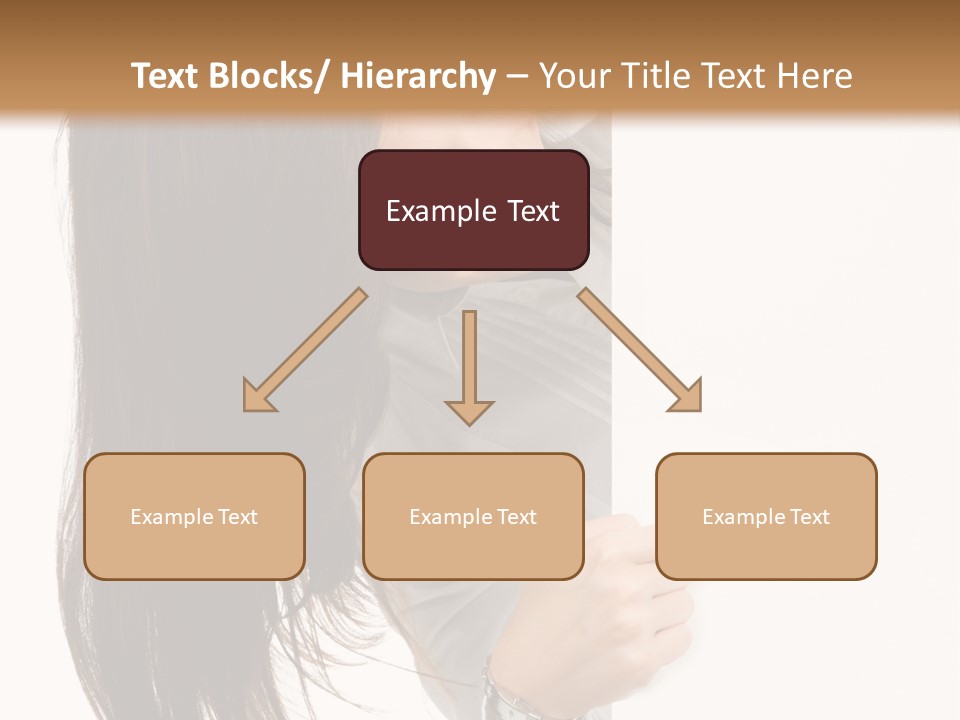 Text Blocks/ Hierarchy – Your Title Text Here

Example Text

Example Text

Example Text

Example Text